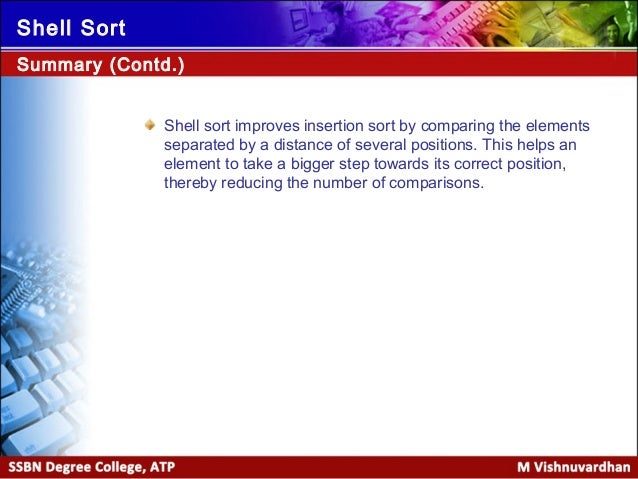 Shell Sort

Summary (Contd.)

Shell sort improves insertion sort by comparing the elements separated by a distance of several positions. This helps an element to take a bigger step towards its correct position, thereby reducing the number of comparisons.

SSBN Degree College, ATP

M Vishnuvardhan